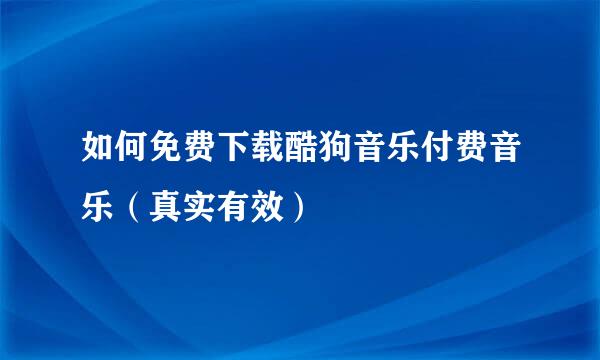 如何免费下载酷狗音乐付费音乐（真实有效）